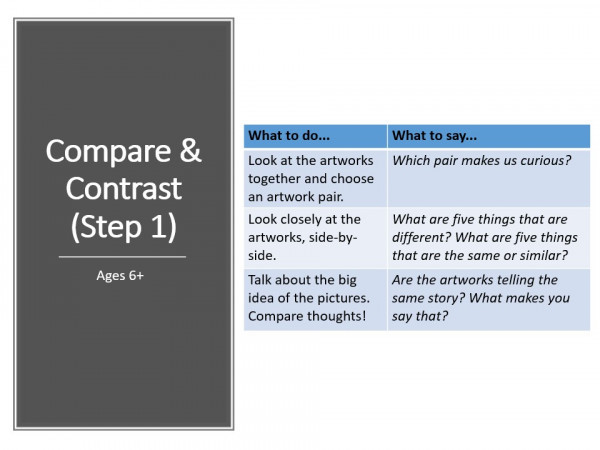 Compare & Contrast (Step 1)

Ages 6+

| What to do... | What to say... |
|---|---|
| Look at the artworks together and choose an artwork pair. | Which pair makes us curious? |
| Look closely at the artworks, side-by-side. | What are five things that are different? What are five things that are the same or similar? |
| Talk about the big idea of the pictures. Compare thoughts! | Are the artworks telling the same story? What makes you say that? |